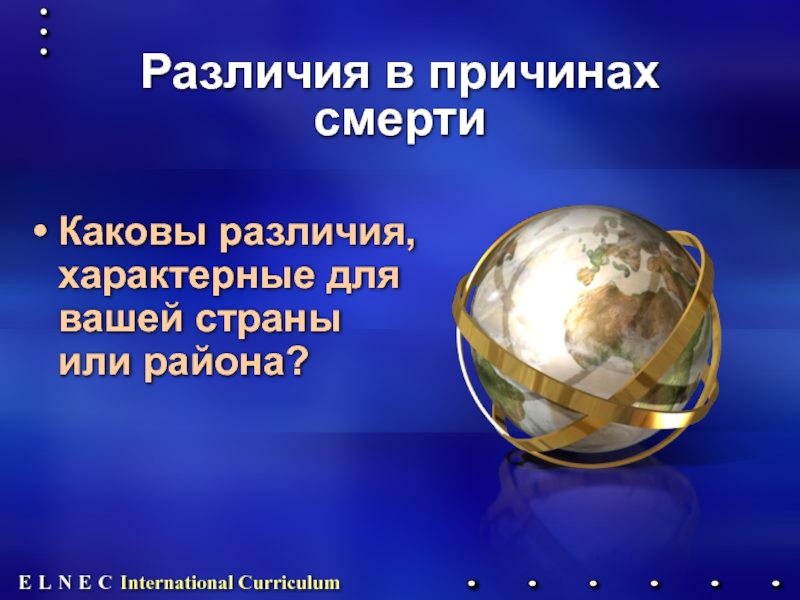 Различия в причинах смерти

• Каковы различия, характерные для вашей страны или района?

E L N E C International Curriculum